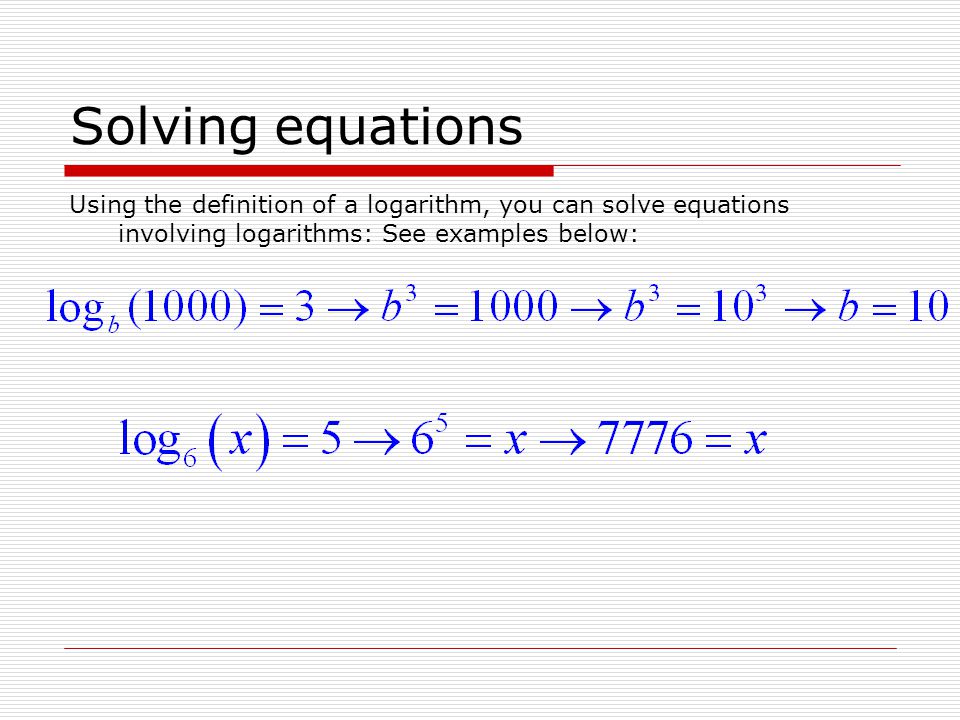 Solving equations

Using the definition of a logarithm, you can solve equations involving logarithms: See examples below:

$\log_b(1000) = 3 \rightarrow b^3 = 1000 \rightarrow b^3 = 10^3 \rightarrow b = 10$

$\log_6(x) = 5 \rightarrow 6^5 = x \rightarrow 7776 = x$